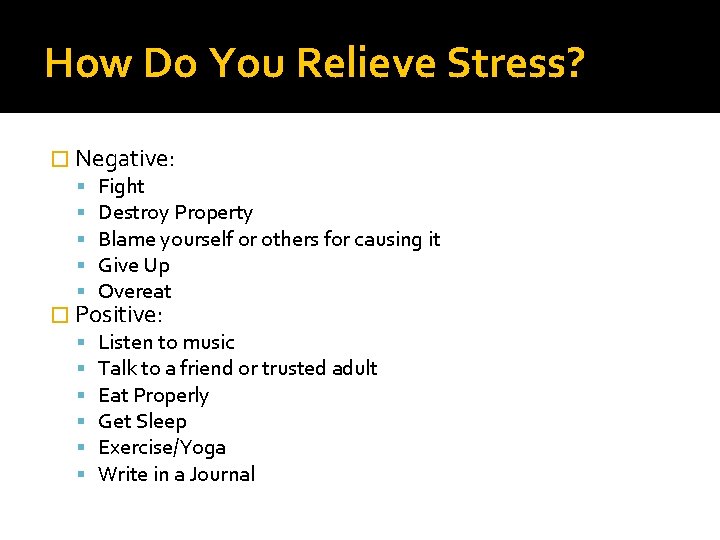 How Do You Relieve Stress?

Negative:
- Fight
- Destroy Property
- Blame yourself or others for causing it
- Give Up
- Overeat

Positive:
- Listen to music
- Talk to a friend or trusted adult
- Eat Properly
- Get Sleep
- Exercise/Yoga
- Write in a Journal